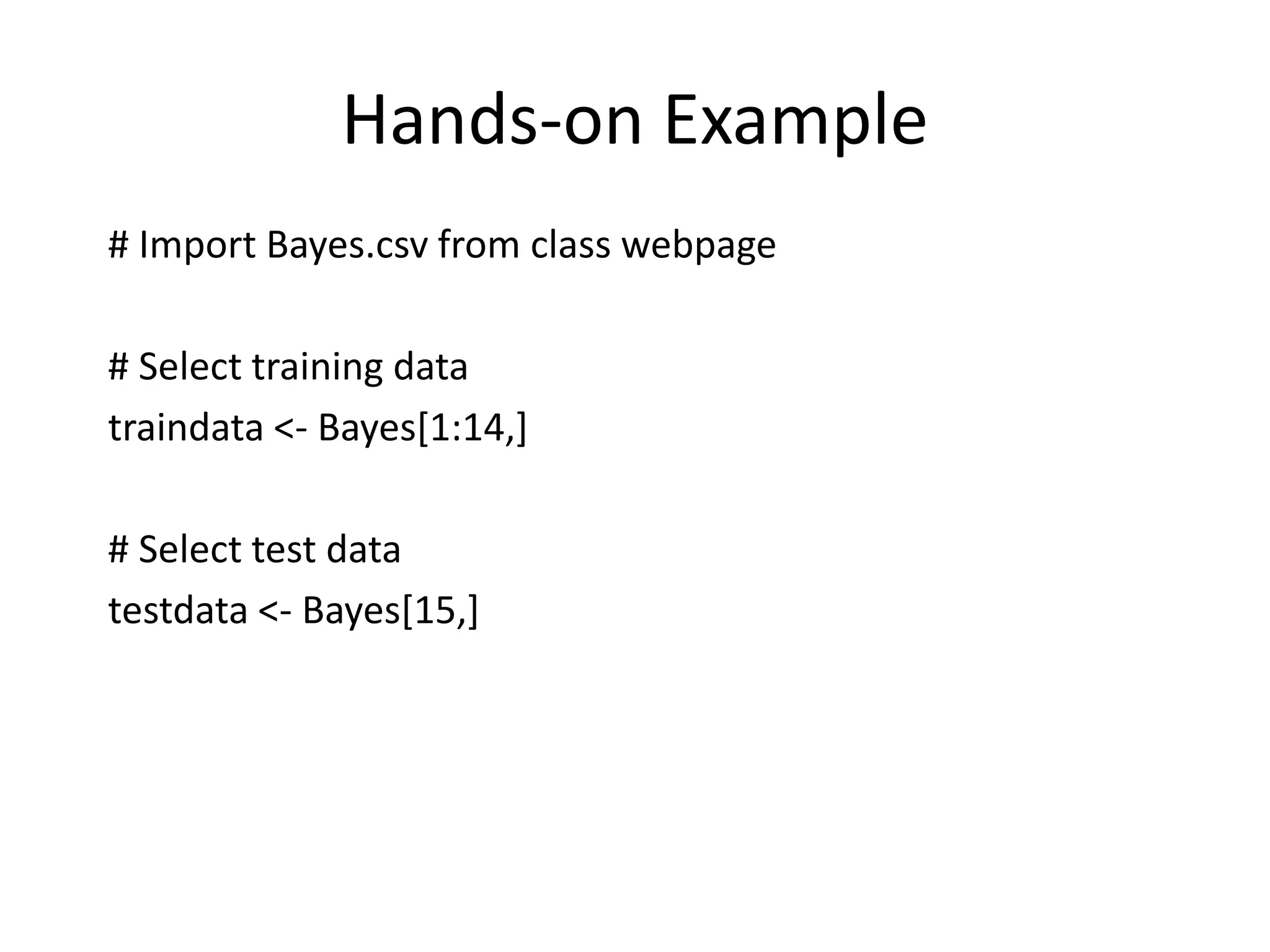 Hands-on Example

# Import Bayes.csv from class webpage

# Select training data
traindata <- Bayes[1:14,]

# Select test data
testdata <- Bayes[15,]